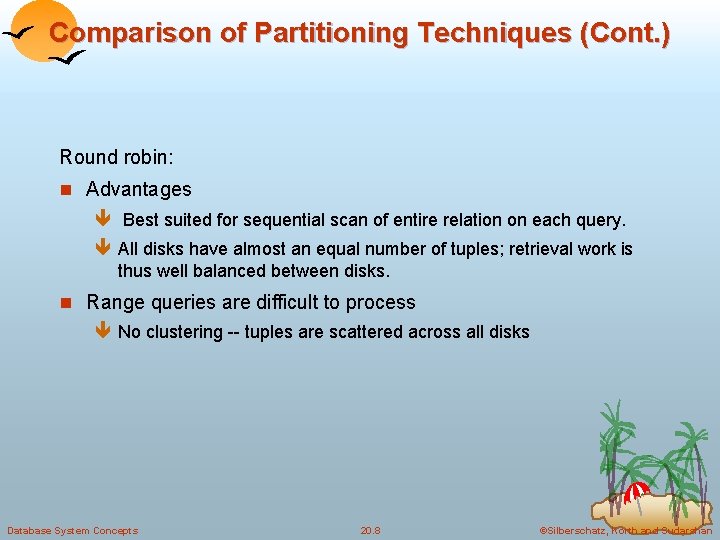 Comparison of Partitioning Techniques (Cont.)

Round robin:

Advantages

Best suited for sequential scan of entire relation on each query.

All disks have almost an equal number of tuples; retrieval work is thus well balanced between disks.

Range queries are difficult to process

No clustering -- tuples are scattered across all disks

Database System Concepts

20.8

©Silberschatz, Korth and Sudarshan